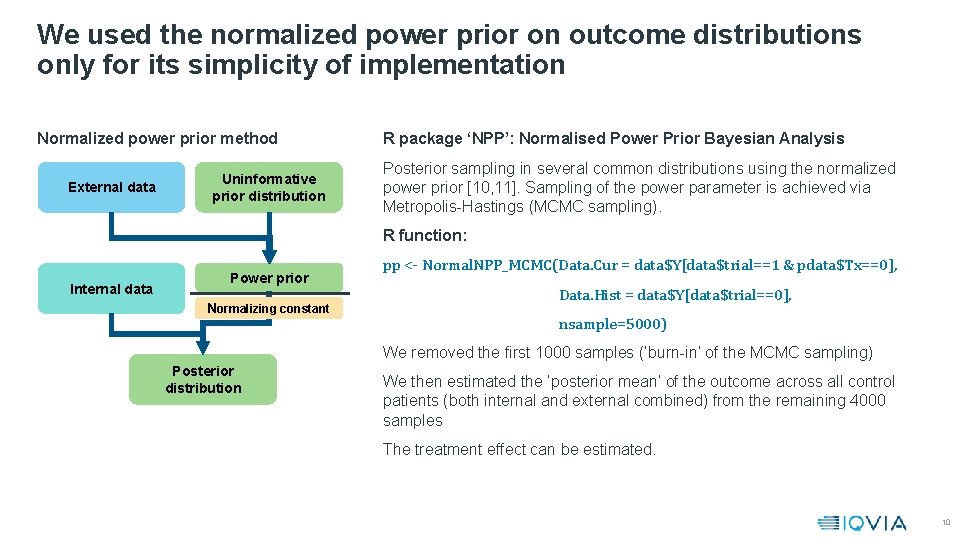 We used the normalized power prior on outcome distributions only for its simplicity of implementation

Normalized power prior method

External data

Uninformative prior distribution

Internal data

Power prior

Normalizing constant

Posterior distribution

R package ‘NPP’: Normalised Power Prior Bayesian Analysis

Posterior sampling in several common distributions using the normalized power prior [10,11]. Sampling of the power parameter is achieved via Metropolis-Hastings (MCMC sampling).

R function:

pp <- NormalNPP_MCMC(Data.Cur = data$Y[data$trial==1 & pdata$Tx==0],

Data.Hist = data$Y[data$trial==0],

nsample=5000)

We removed the first 1000 samples ('burn-in' of the MCMC sampling)

We then estimated the 'posterior mean' of the outcome across all control patients (both internal and external combined) from the remaining 4000 samples

The treatment effect can be estimated.

IQVIA

10